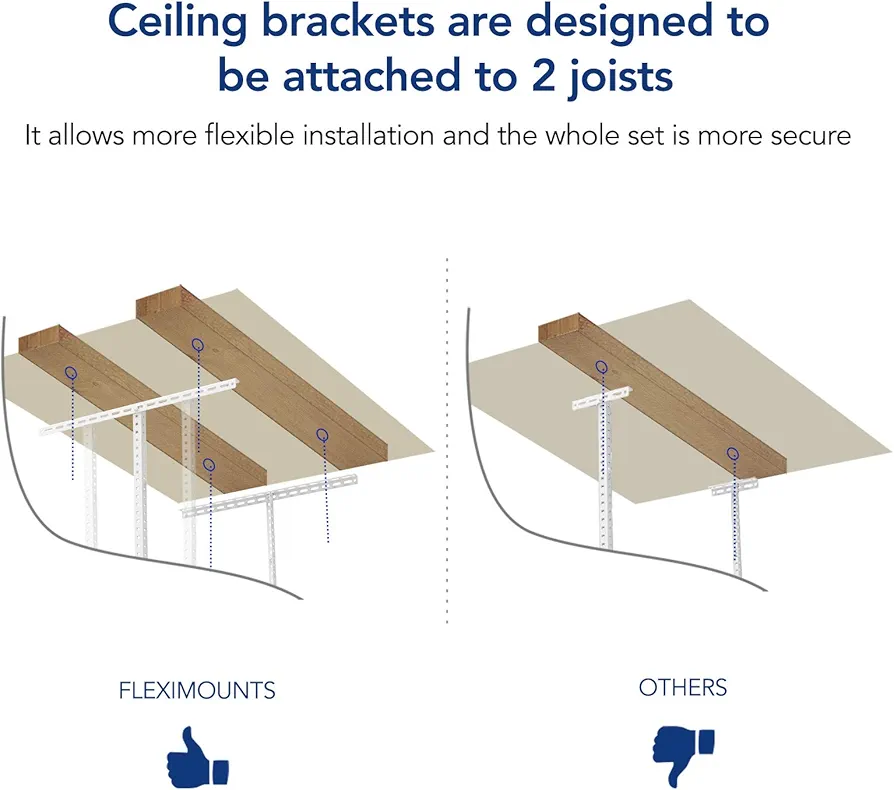 Ceiling brackets are designed to be attached to 2 joists

It allows more flexible installation and the whole set is more secure

FLEXIMOUNTS

OTHERS